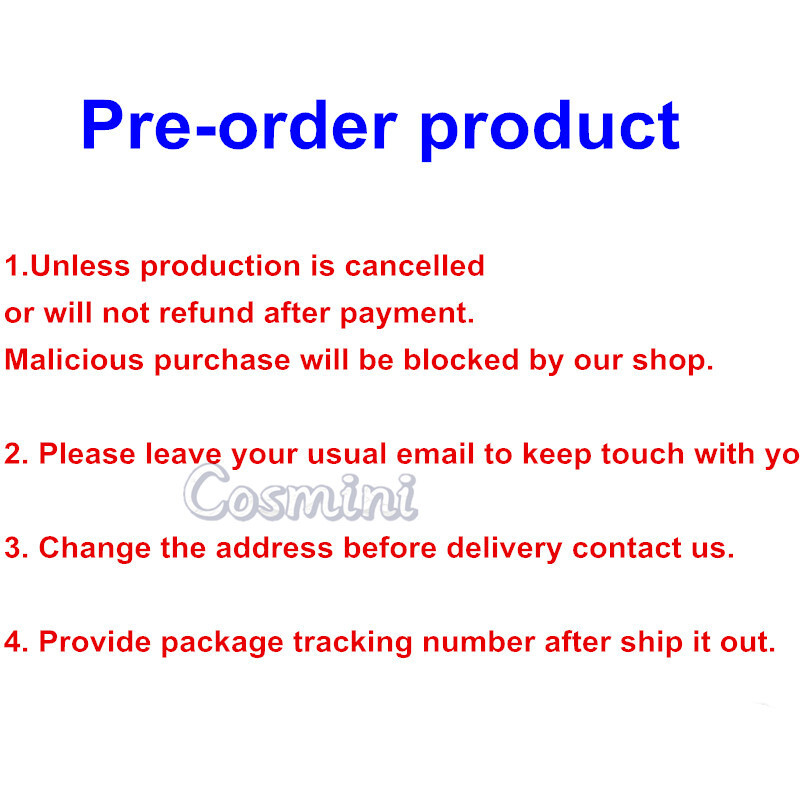 Pre-order product

1.Unless production is cancelled
or will not refund after payment.
Malicious purchase will be blocked by our shop.

2. Please leave your usual email to keep touch with yo

Cosmini

3. Change the address before delivery contact us.

4. Provide package tracking number after ship it out.